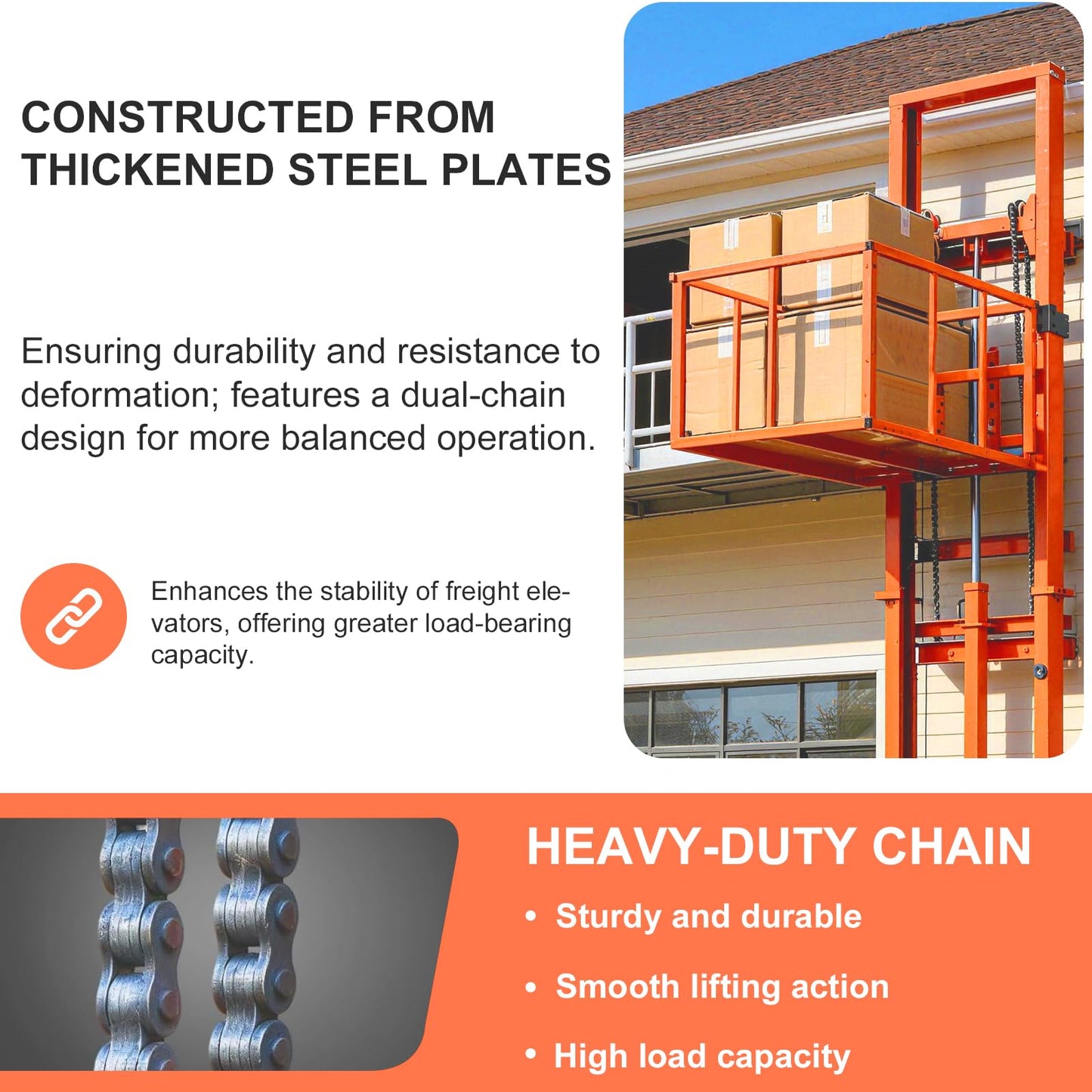 CONSTRUCTED FROM THICKENED STEEL PLATES

Ensuring durability and resistance to deformation; features a dual-chain design for more balanced operation.

Enhances the stability of freight elevators, offering greater load-bearing capacity.

HEAVY-DUTY CHAIN

• Sturdy and durable

• Smooth lifting action

• High load capacity